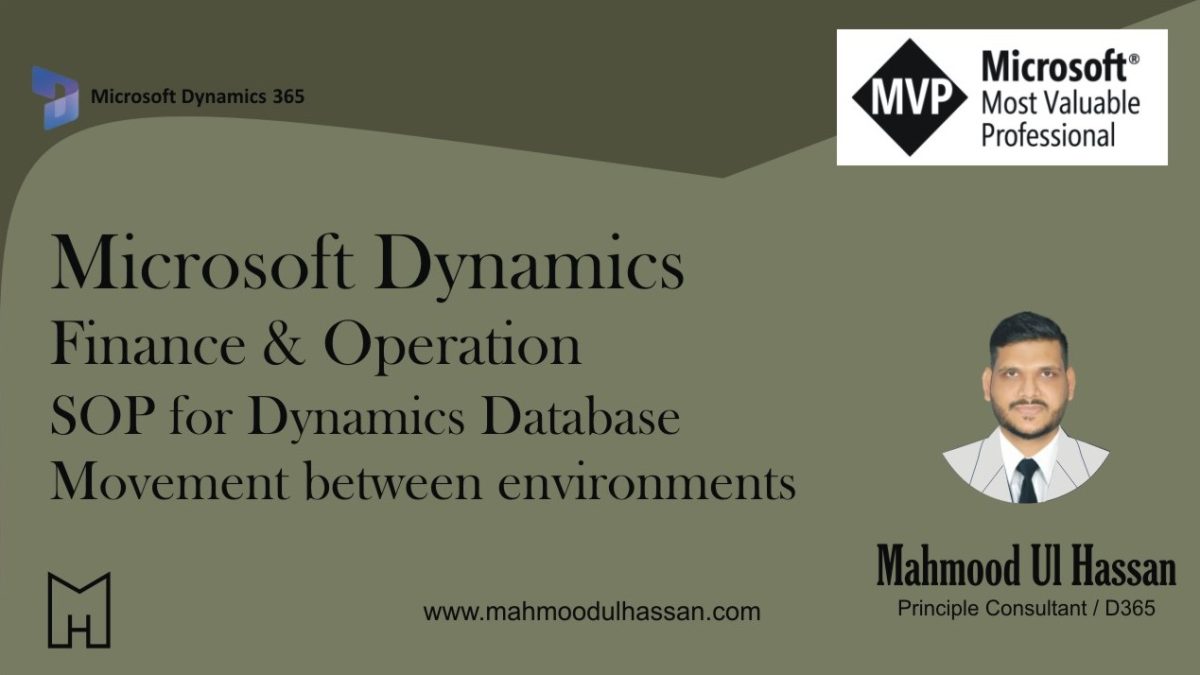 Microsoft Dynamics 365

MVP Microsoft® Most Valuable Professional

Microsoft Dynamics
Finance & Operation
SOP for Dynamics Database
Movement between environments

Mahmood Ul Hassan
Principle Consultant / D365

MH

www.mahmoodulhassan.com